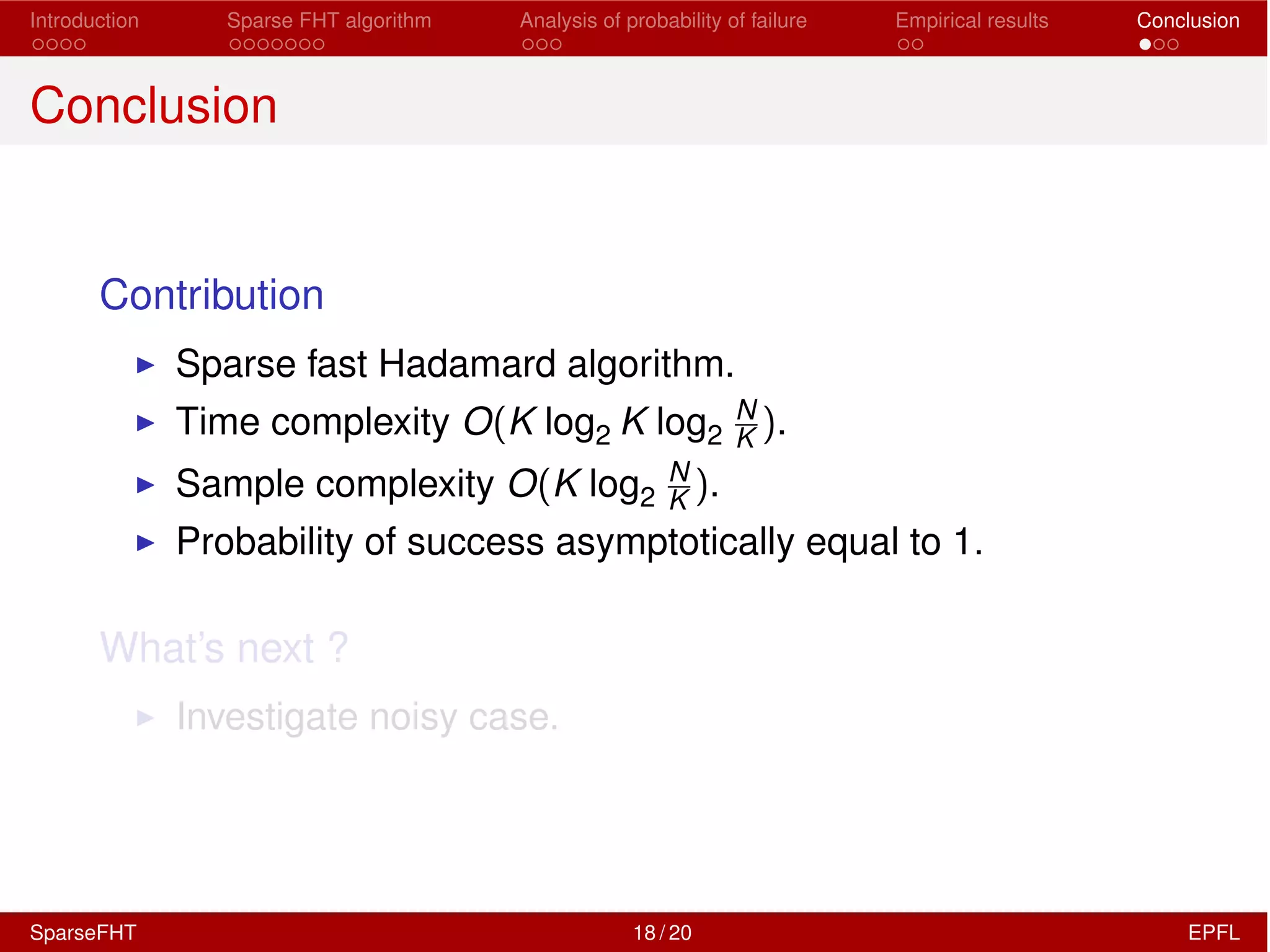 Introduction Sparse FHT algorithm Analysis of probability of failure Empirical results Conclusion

Conclusion

Contribution

▶ Sparse fast Hadamard algorithm.
▶ Time complexity $O(K \log_2 K \log_2 \frac{N}{K})$.
▶ Sample complexity $O(K \log_2 \frac{N}{K})$.
▶ Probability of success asymptotically equal to 1.

What's next ?

▶ Investigate noisy case.

SparseFHT 18 / 20 EPFL